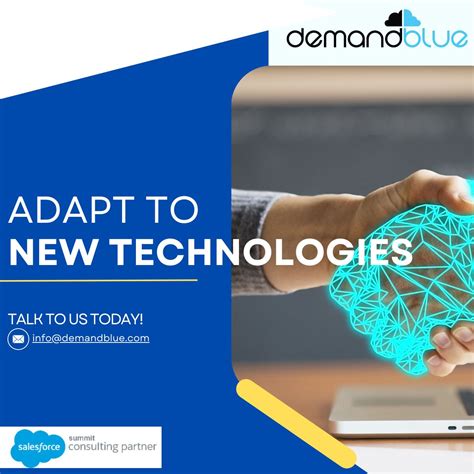 demandblue

ADAPT TO
NEW TECHNOLOGIES

TALK TO US TODAY!
info@demandblue.com

salesforce summit consulting partner